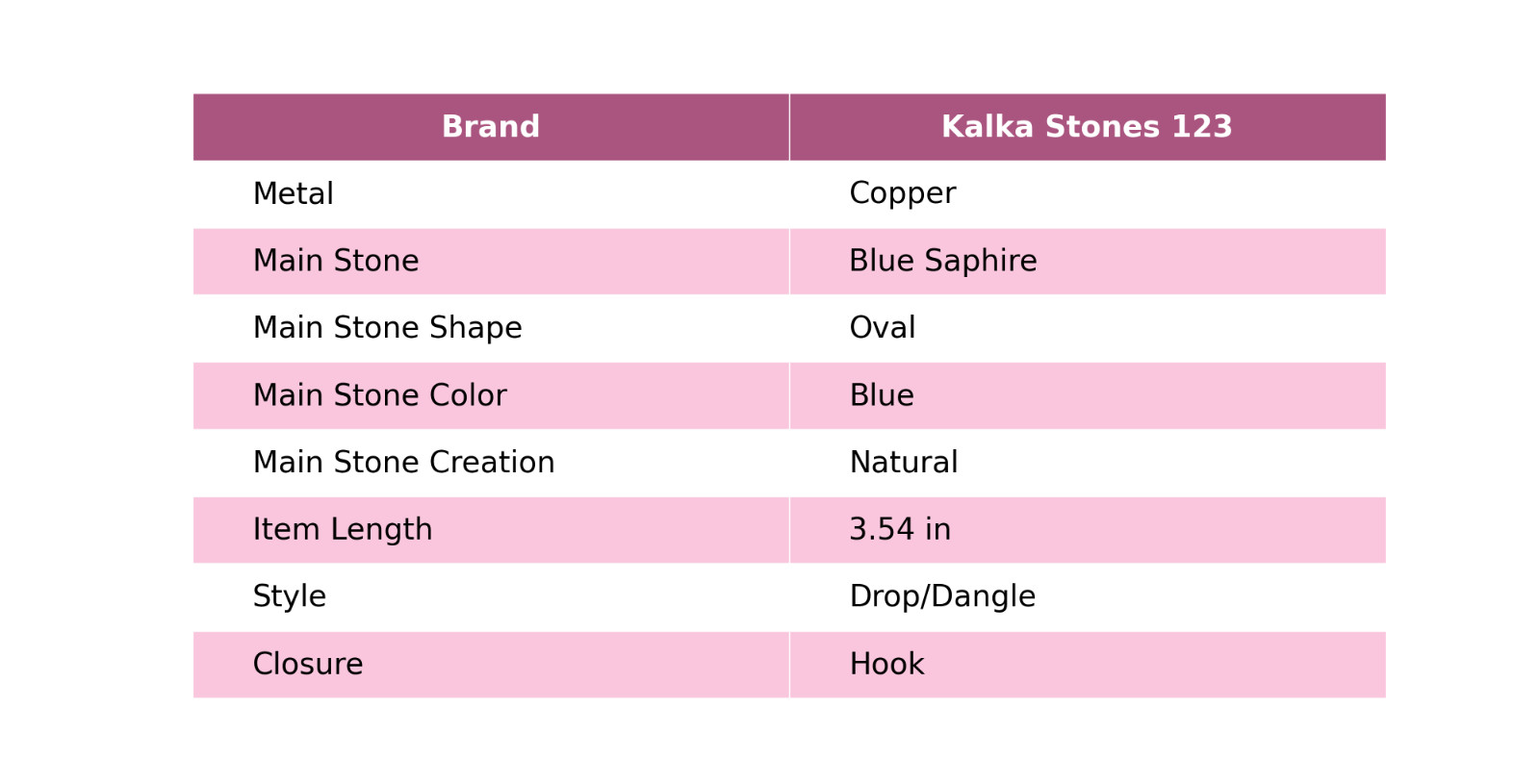 | Brand | Kalka Stones 123 |
|---|---|
| Metal | Copper |
| Main Stone | Blue Saphire |
| Main Stone Shape | Oval |
| Main Stone Color | Blue |
| Main Stone Creation | Natural |
| Item Length | 3.54 in |
| Style | Drop/Dangle |
| Closure | Hook |